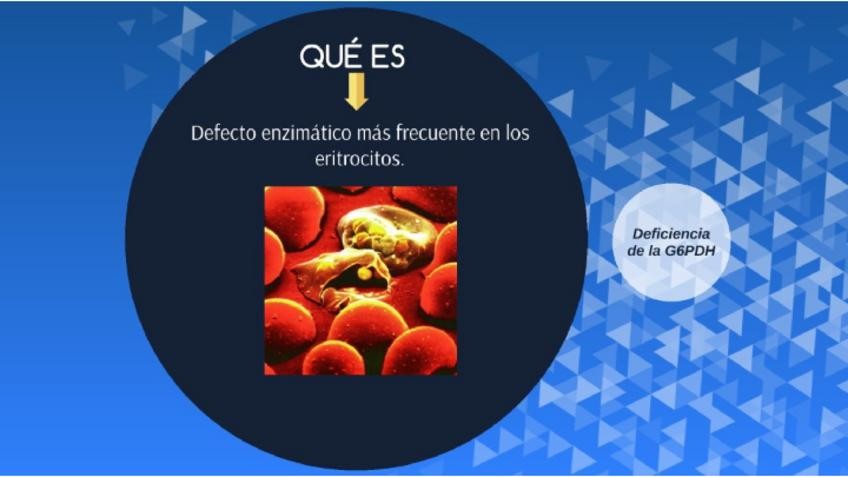 QUÉ ES

Defecto enzimático más frecuente en los eritrocitos.

Deficiencia de la G6PDH